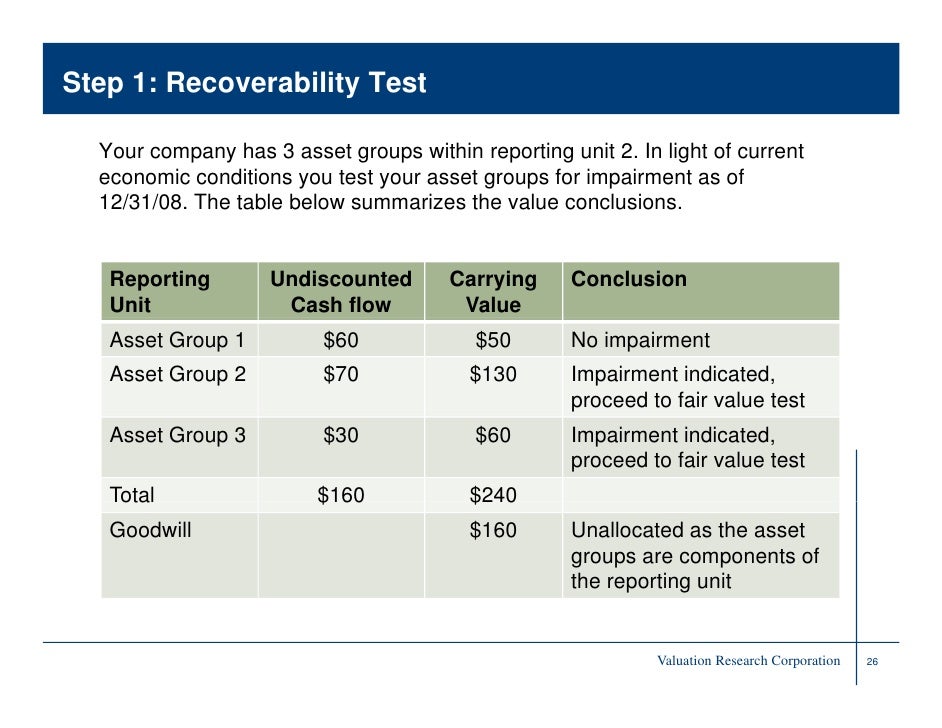 Step 1: Recoverability Test

Your company has 3 asset groups within reporting unit 2. In light of current economic conditions you test your asset groups for impairment as of 12/31/08. The table below summarizes the value conclusions.

| Reporting Unit | Undiscounted Cash flow | Carrying Value | Conclusion |
|---|---|---|---|
| Asset Group 1 | \$60 | \$50 | No impairment |
| Asset Group 2 | \$70 | \$130 | Impairment indicated, proceed to fair value test |
| Asset Group 3 | \$30 | \$60 | Impairment indicated, proceed to fair value test |
| Total | \$160 | \$240 | |
| Goodwill | | \$160 | Unallocated as the asset groups are components of the reporting unit |

Valuation Research Corporation 26